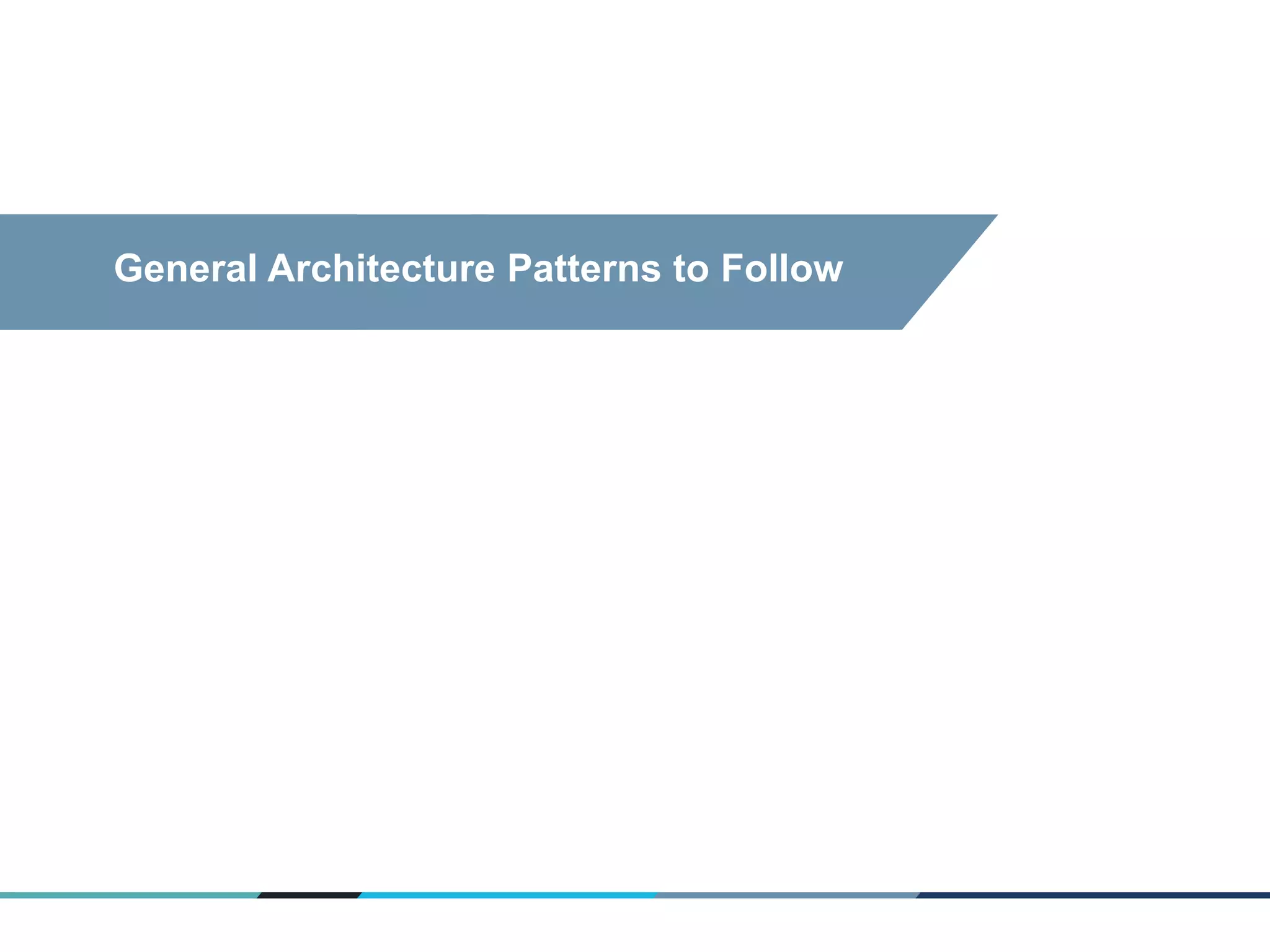 General Architecture Patterns to Follow